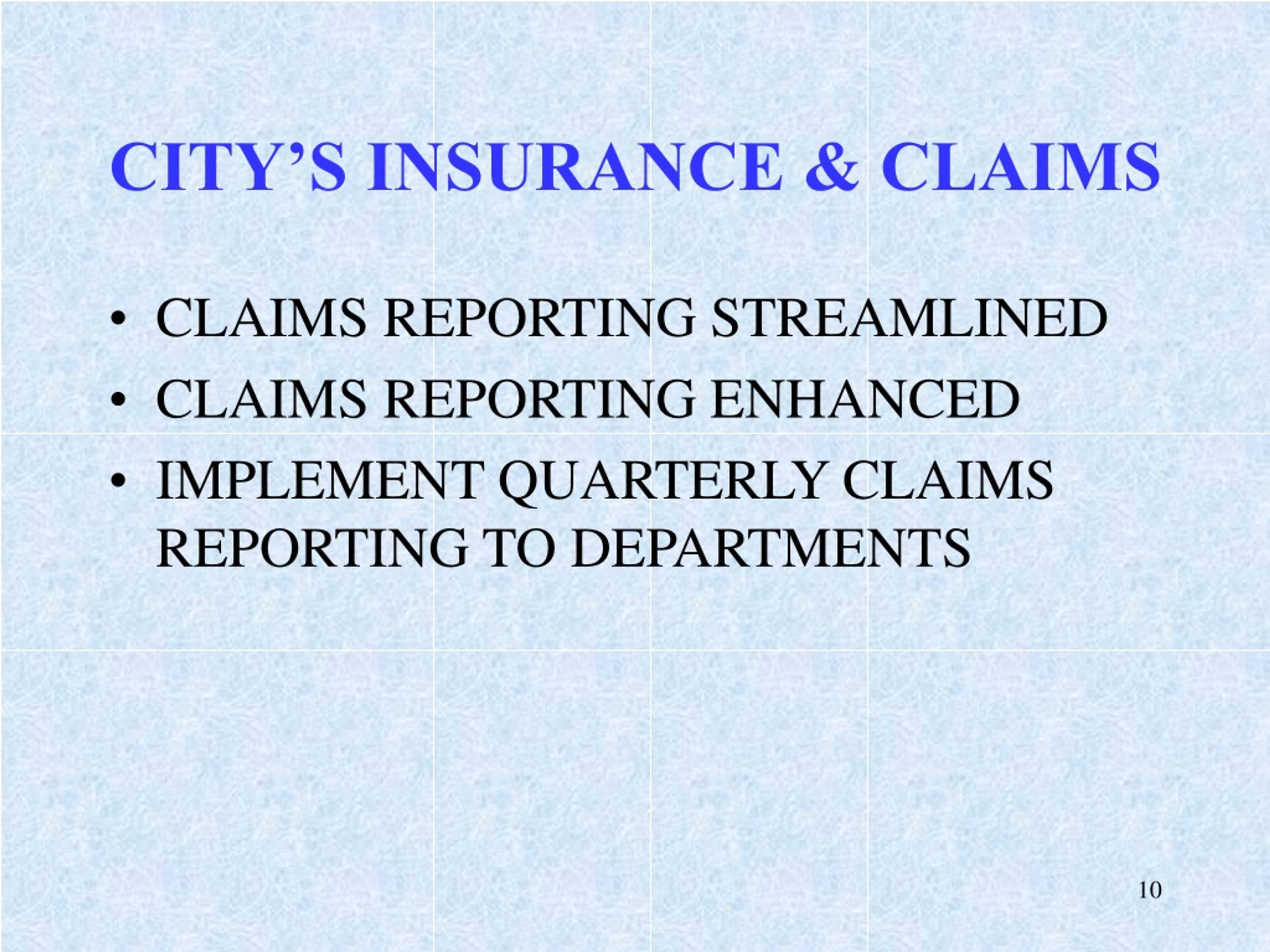 CITY’S INSURANCE & CLAIMS

• CLAIMS REPORTING STREAMLINED
• CLAIMS REPORTING ENHANCED
• IMPLEMENT QUARTERLY CLAIMS REPORTING TO DEPARTMENTS

10